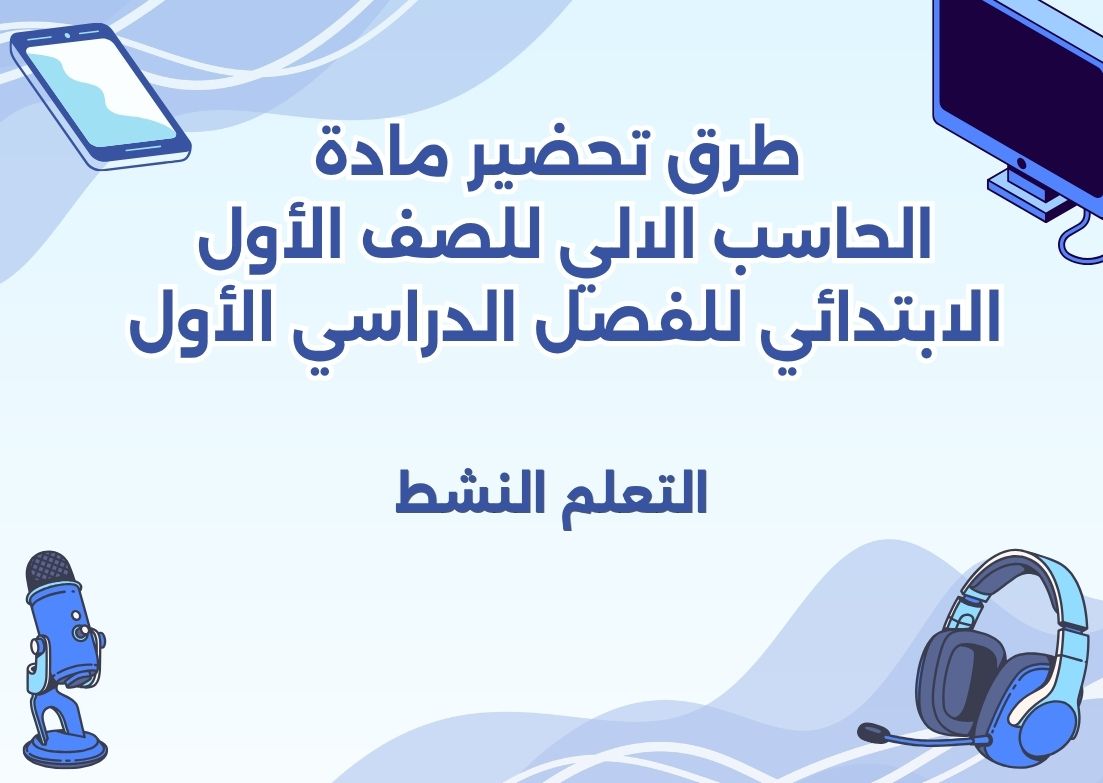 طرق تحضير مادة
الحاسب الالي للصف الأول
الابتدائي للفصل الدراسي الأول

التعلم النشط